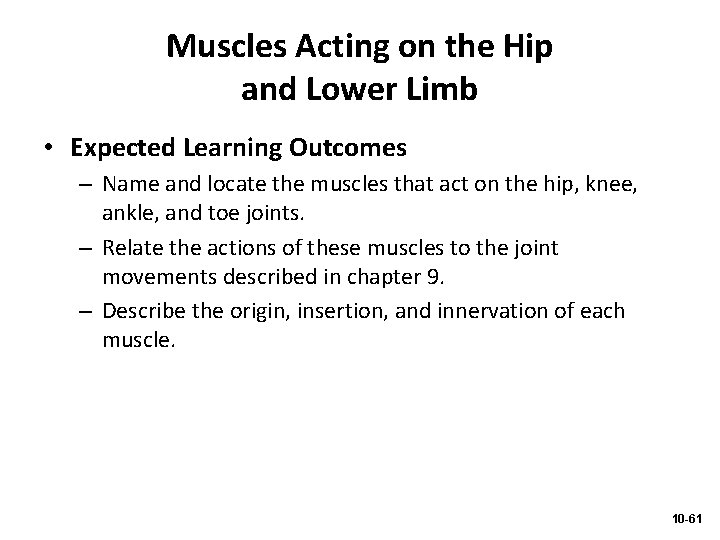 Muscles Acting on the Hip and Lower Limb

• Expected Learning Outcomes
– Name and locate the muscles that act on the hip, knee, ankle, and toe joints.
– Relate the actions of these muscles to the joint movements described in chapter 9.
– Describe the origin, insertion, and innervation of each muscle.

10-61